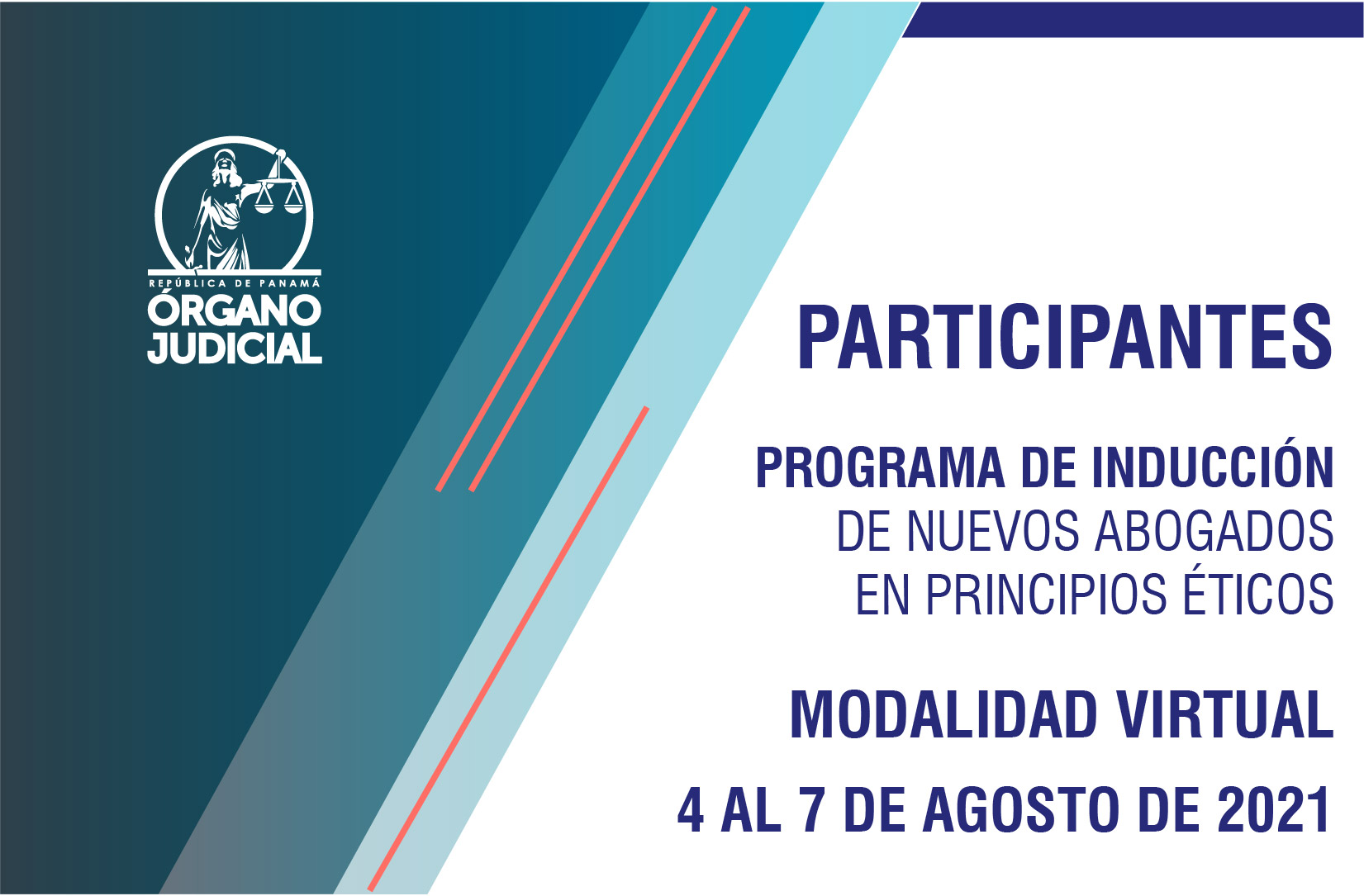 REPÚBLICA DE PANAMÁ
ÓRGANO JUDICIAL

PARTICIPANTES

PROGRAMA DE INDUCCIÓN DE NUEVOS ABOGADOS EN PRINCIPIOS ÉTICOS

MODALIDAD VIRTUAL

4 AL 7 DE AGOSTO DE 2021